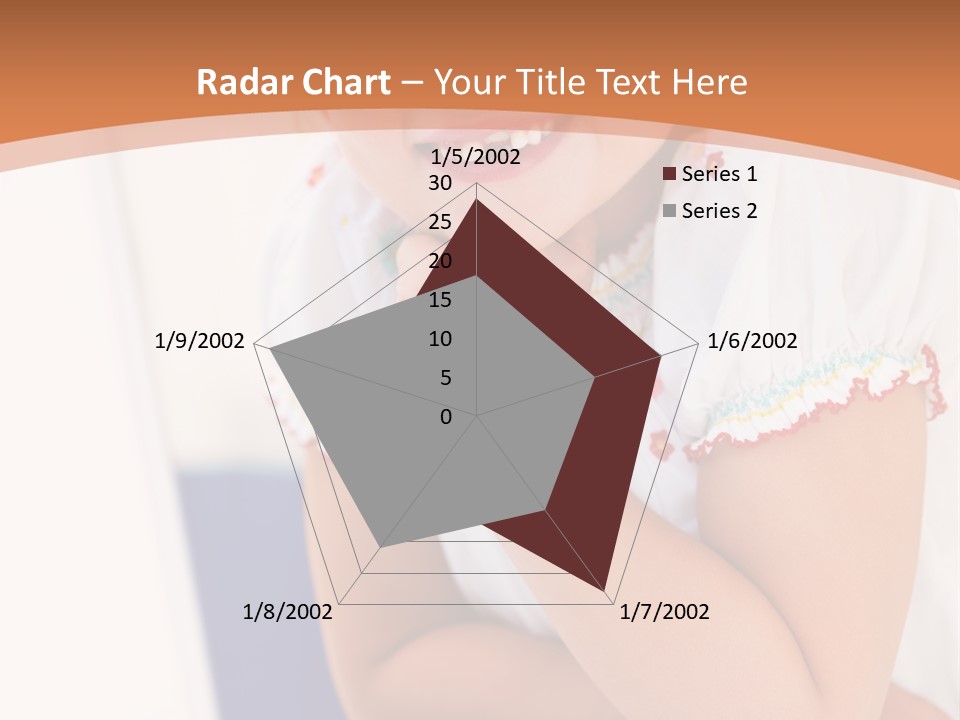 Radar Chart – Your Title Text Here

1/5/2002
30
25
20
15
10
5
0
1/6/2002
1/7/2002
1/8/2002
1/9/2002

Series 1
Series 2